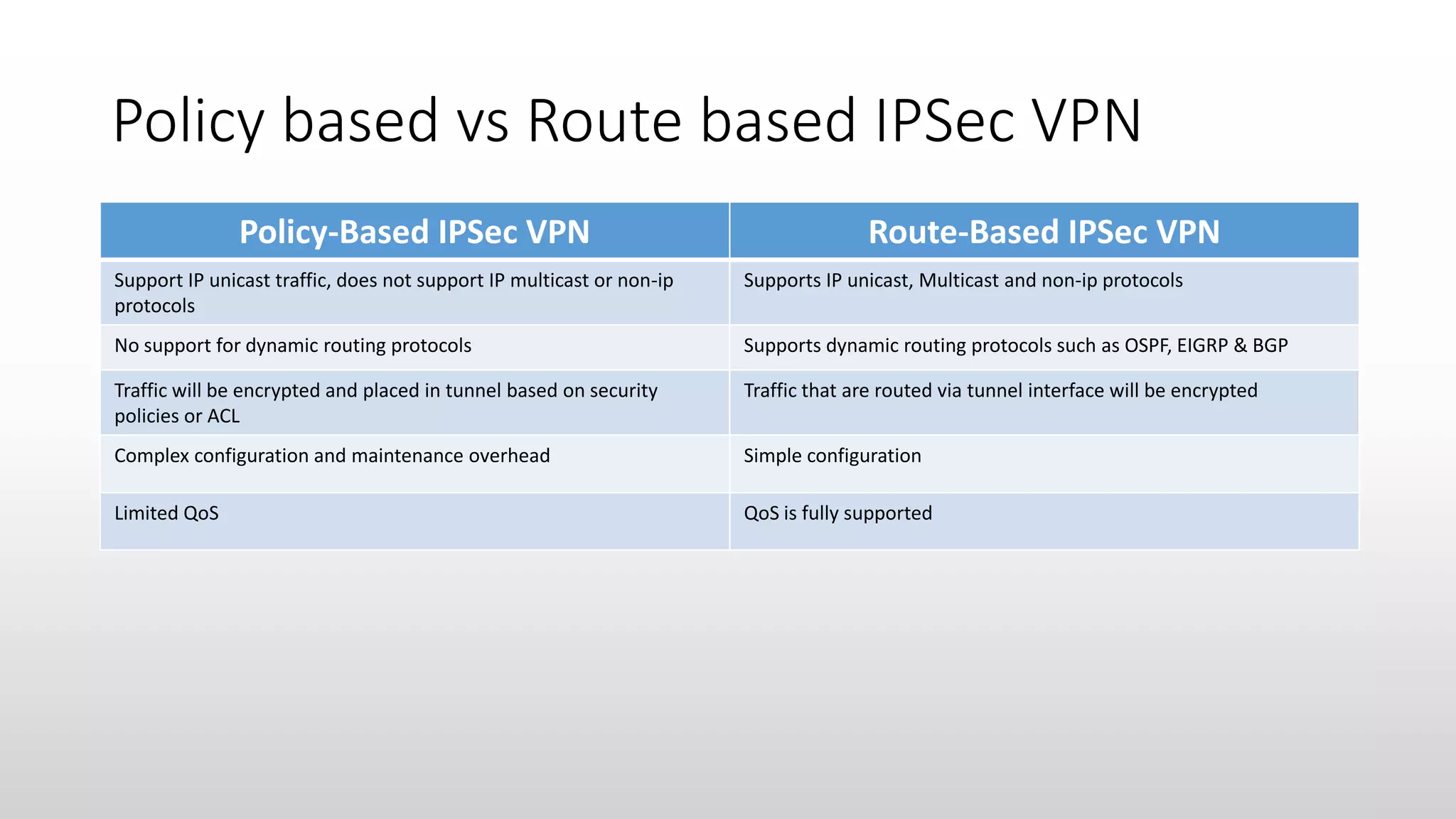 Policy based vs Route based IPSec VPN

| Policy-Based IPSec VPN | Route-Based IPSec VPN |
|---|---|
| Support IP unicast traffic, does not support IP multicast or non-ip protocols | Supports IP unicast, Multicast and non-ip protocols |
| No support for dynamic routing protocols | Supports dynamic routing protocols such as OSPF, EIGRP & BGP |
| Traffic will be encrypted and placed in tunnel based on security policies or ACL | Traffic that are routed via tunnel interface will be encrypted |
| Complex configuration and maintenance overhead | Simple configuration |
| Limited QoS | QoS is fully supported |